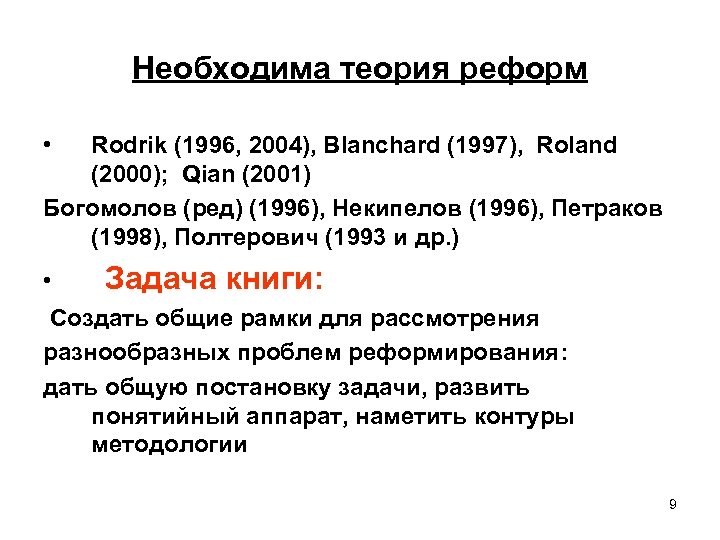 Необходима теория реформ

• Rodrik (1996, 2004), Blanchard (1997), Roland (2000); Qian (2001)

Богомолов (ред) (1996), Некипелов (1996), Петраков (1998), Полтерович (1993 и др.)

• Задача книги:

Создать общие рамки для рассмотрения разнообразных проблем реформирования:

дать общую постановку задачи, развить понятийный аппарат, наметить контуры методологии

9